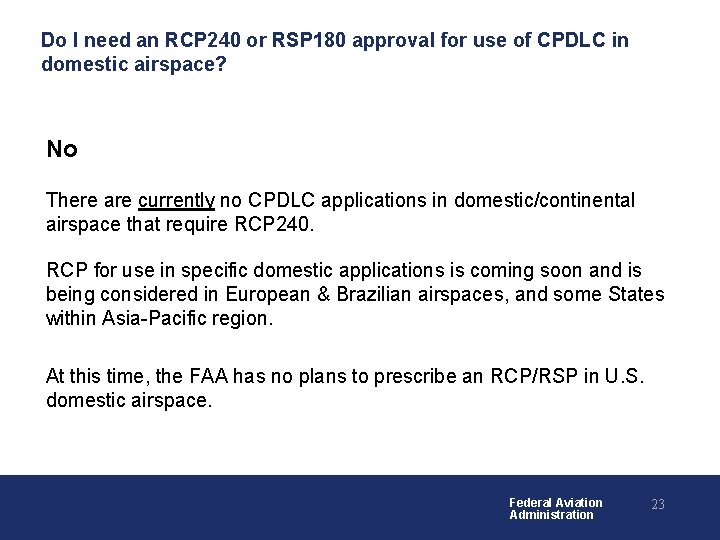 Do I need an RCP240 or RSP180 approval for use of CPDLC in domestic airspace?

No

There are currently no CPDLC applications in domestic/continental airspace that require RCP240.

RCP for use in specific domestic applications is coming soon and is being considered in European & Brazilian airspaces, and some States within Asia-Pacific region.

At this time, the FAA has no plans to prescribe an RCP/RSP in U.S. domestic airspace.

Federal Aviation Administration

23